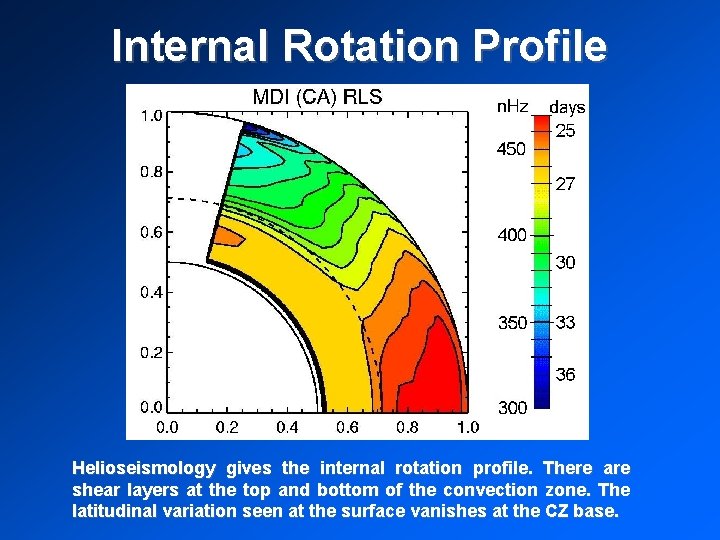 Internal Rotation Profile

MDI (CA) RLS

1.0
0.8
0.6
0.4
0.2
0.0

0.0 0.2 0.4 0.6 0.8 1.0

nHz days
450
400
350
300
25
27
30
33
36

Helioseismology gives the internal rotation profile. There are shear layers at the top and bottom of the convection zone. The latitudinal variation seen at the surface vanishes at the CZ base.